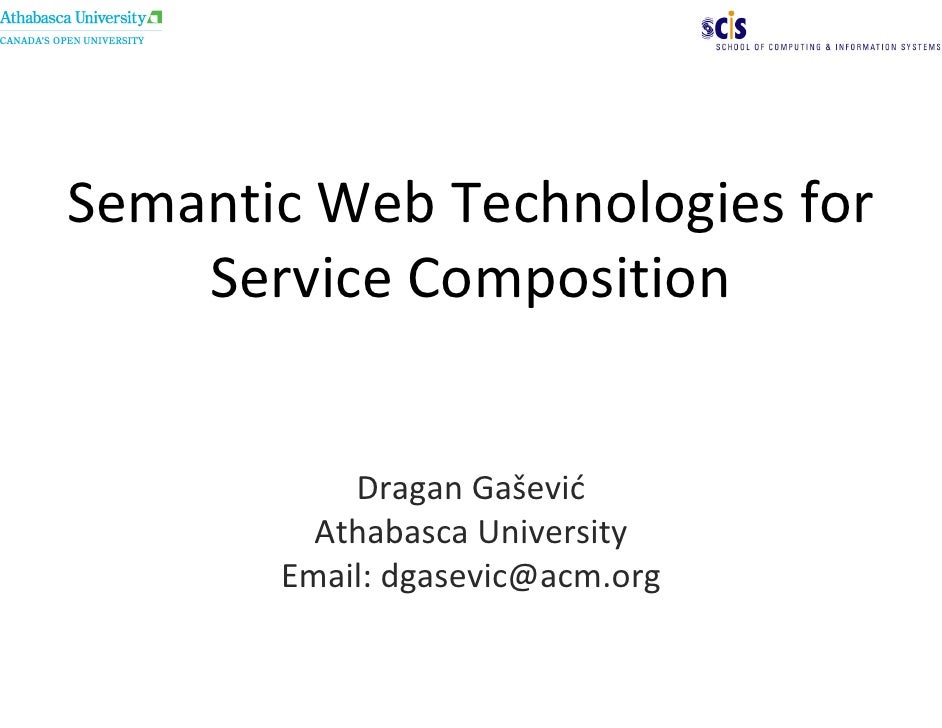 Athabasca University
CANADA'S OPEN UNIVERSITY

SCIS
SCHOOL OF COMPUTING & INFORMATION SYSTEMS

Semantic Web Technologies for Service Composition

Dragan Gašević
Athabasca University
Email: dgasevic@acm.org